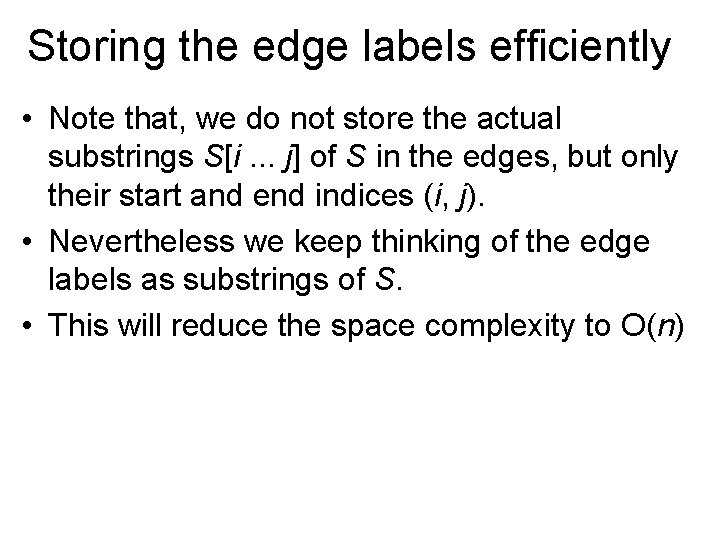 Storing the edge labels efficiently

• Note that, we do not store the actual substrings $S[i \dots j]$ of $S$ in the edges, but only their start and end indices $(i, j)$.

• Nevertheless we keep thinking of the edge labels as substrings of $S$.

• This will reduce the space complexity to $O(n)$